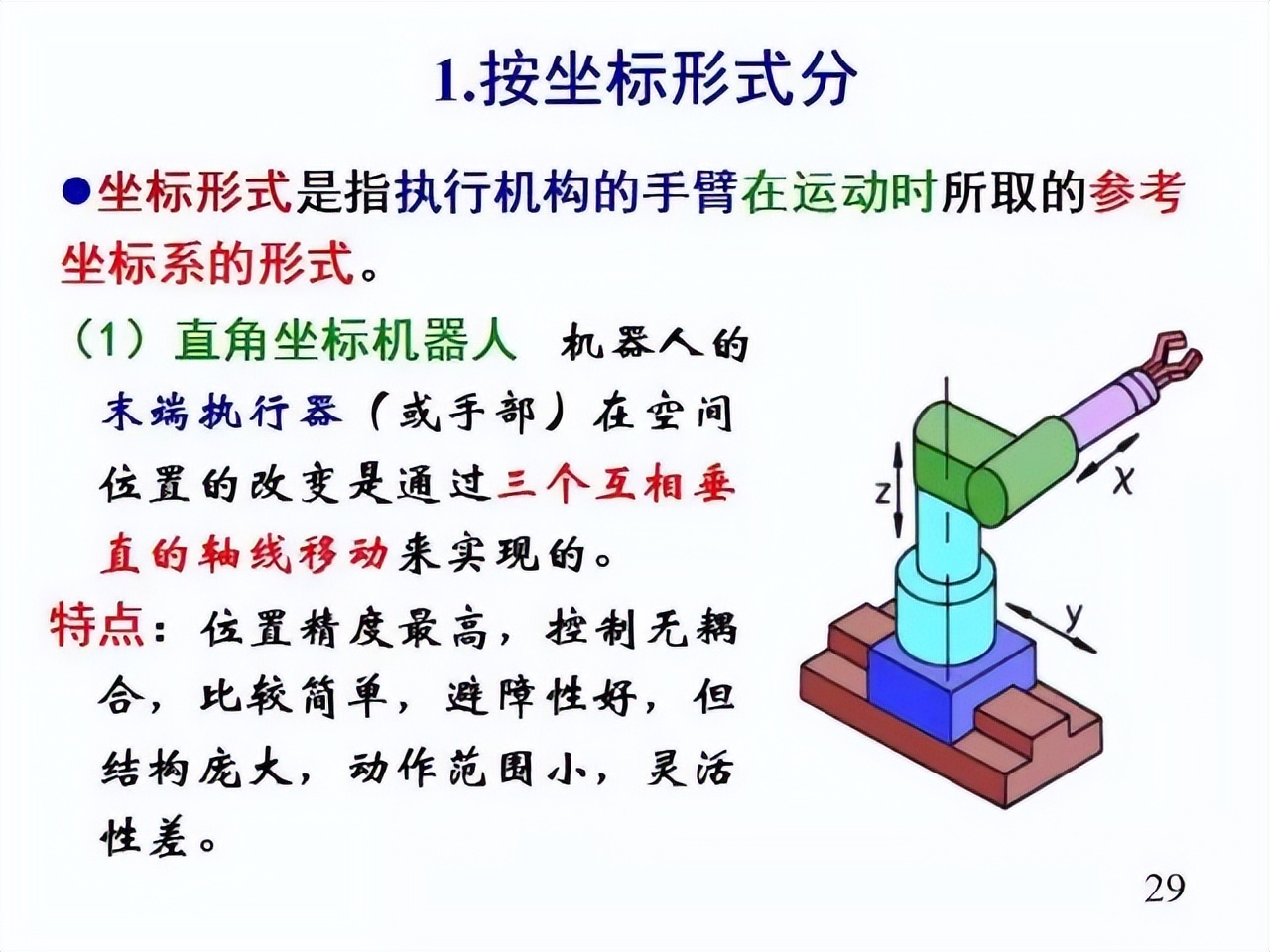 1.按坐标形式分

●坐标形式是指执行机构的手臂在运动时所取的参考坐标系的形式。

（1）直角坐标机器人 机器人的末端执行器（或手部）在空间位置的改变是通过三个互相垂直的轴线移动来实现的。

特点：位置精度最高，控制无耦合，比较简单，避障性好，但结构庞大，动作范围小，灵活性差。

z

x

y

29